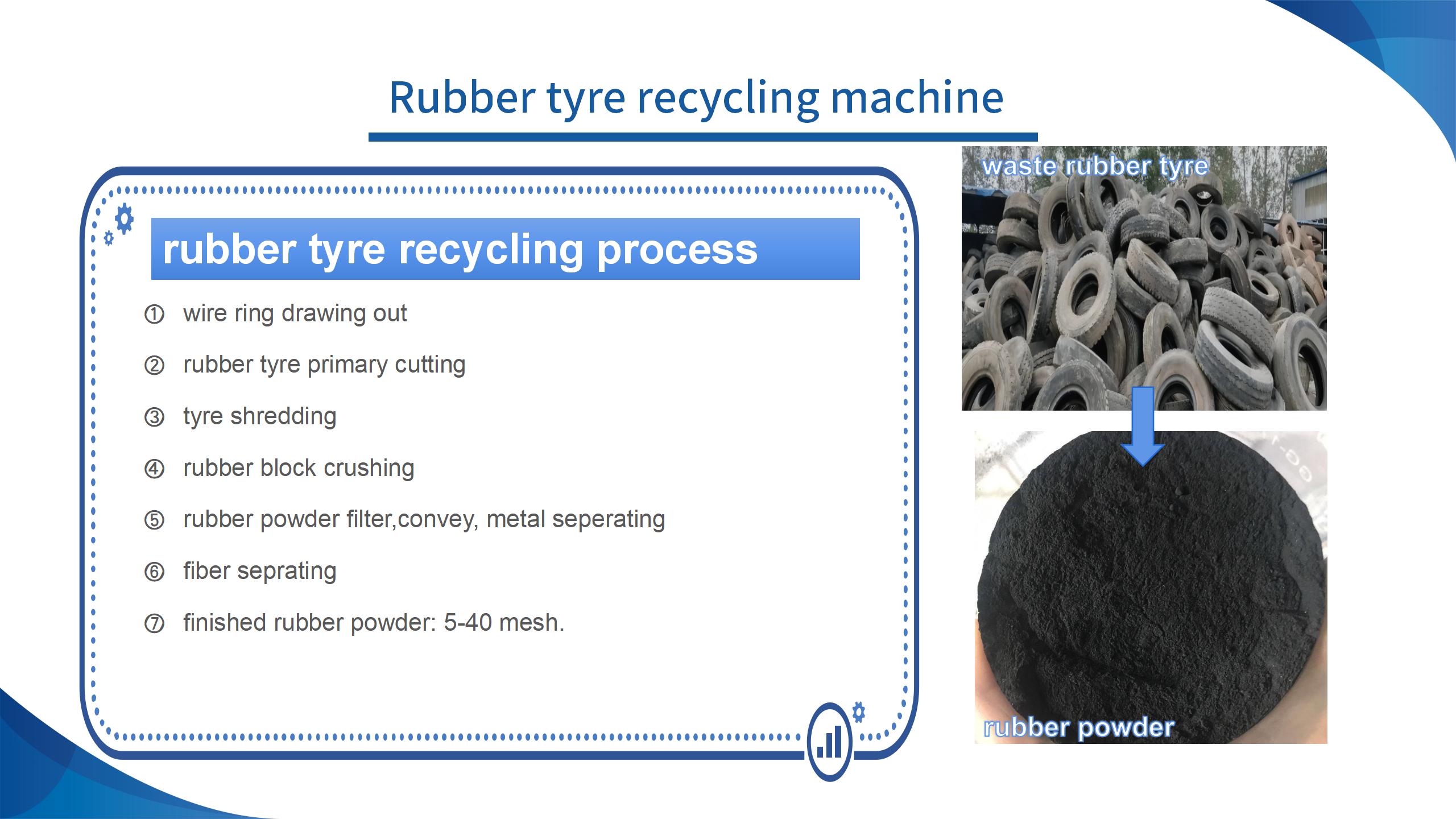 Rubber tyre recycling machine

rubber tyre recycling process

① wire ring drawing out

② rubber tyre primary cutting

③ tyre shredding

④ rubber block crushing

⑤ rubber powder filter,convey, metal seperating

⑥ fiber seprating

⑦ finished rubber powder: 5-40 mesh.

waste rubber tyre

rubber powder